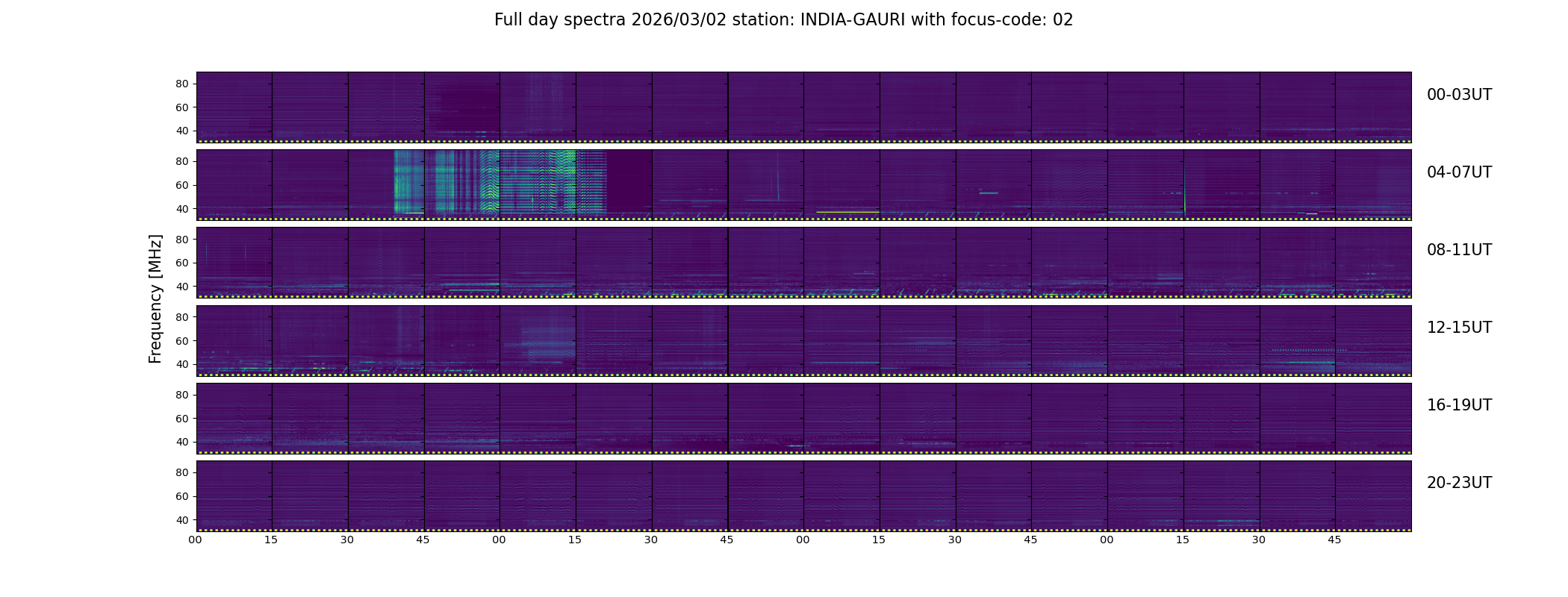 Full day spectra 2026/03/02 station: INDIA-GAURI with focus-code: 02

Frequency [MHz]

80
60
40
00-03UT

80
60
40
04-07UT

80
60
40
08-11UT

80
60
40
12-15UT

80
60
40
16-19UT

80
60
40
20-23UT

00 15 30 45 00 15 30 45 00 15 30 45 00 15 30 45